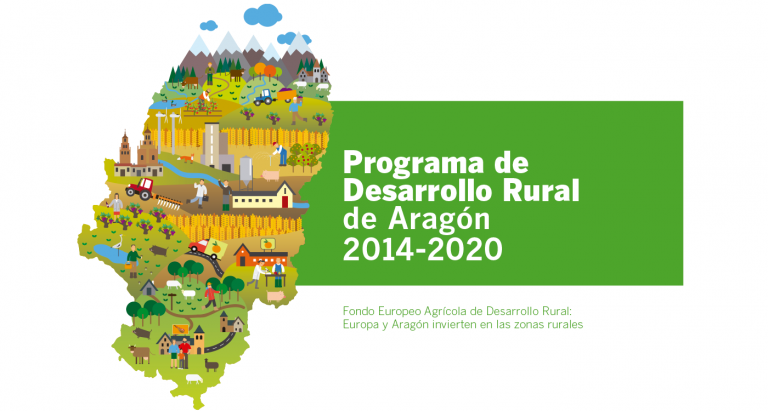 Programa de Desarrollo Rural de Aragón 2014-2020

Fondo Europeo Agrícola de Desarrollo Rural: Europa y Aragón invierten en las zonas rurales